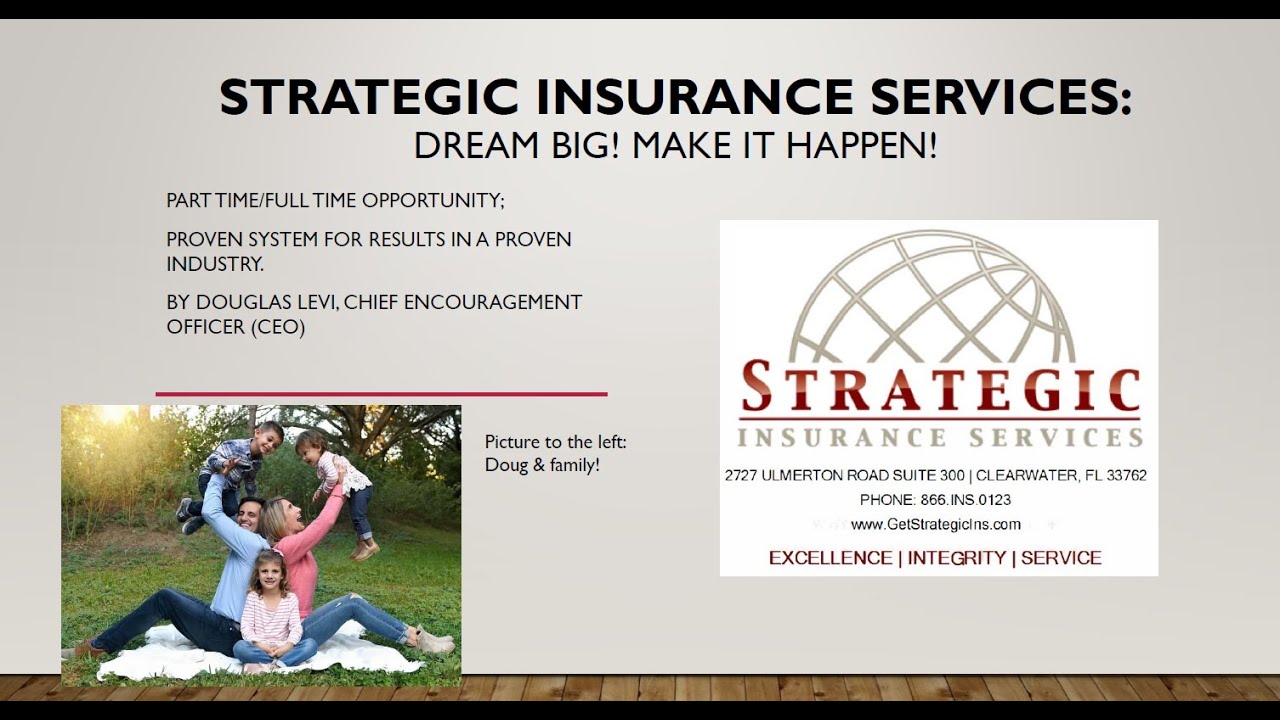 STRATEGIC INSURANCE SERVICES:
DREAM BIG! MAKE IT HAPPEN!

PART TIME/FULL TIME OPPORTUNITY;

PROVEN SYSTEM FOR RESULTS IN A PROVEN INDUSTRY.

BY DOUGLAS LEVI, CHIEF ENCOURAGEMENT OFFICER (CEO)

Picture to the left: Doug & family!

STRATEGIC
INSURANCE SERVICES
2727 ULMERTON ROAD SUITE 300 | CLEARWATER, FL 33762
PHONE: 866.INS.0123
www.GetStrategicIns.com
EXCELLENCE | INTEGRITY | SERVICE